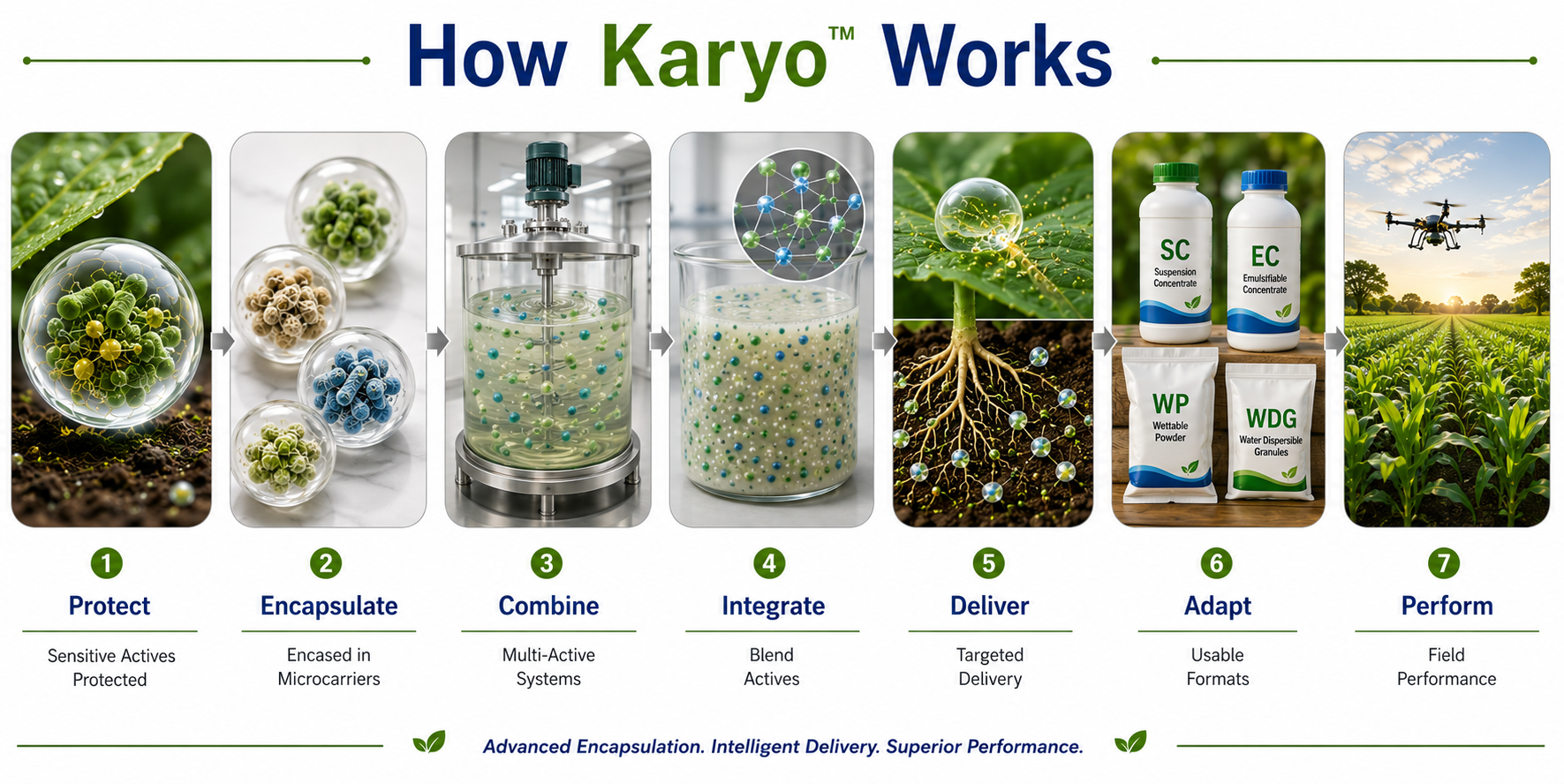 How Karyo™ Works

SC
Suspension Concentrate

EC
Emulsifiable Concentrate

WP
Wettable Powder

WDG
Water Dispersible Granules

1
Protect
Sensitive Actives Protected

2
Encapsulate
Encased in Microcarriers

3
Combine
Multi-Active Systems

4
Integrate
Blend Actives

5
Deliver
Targeted Delivery

6
Adapt
Usable Formats

7
Perform
Field Performance

Advanced Encapsulation. Intelligent Delivery. Superior Performance.